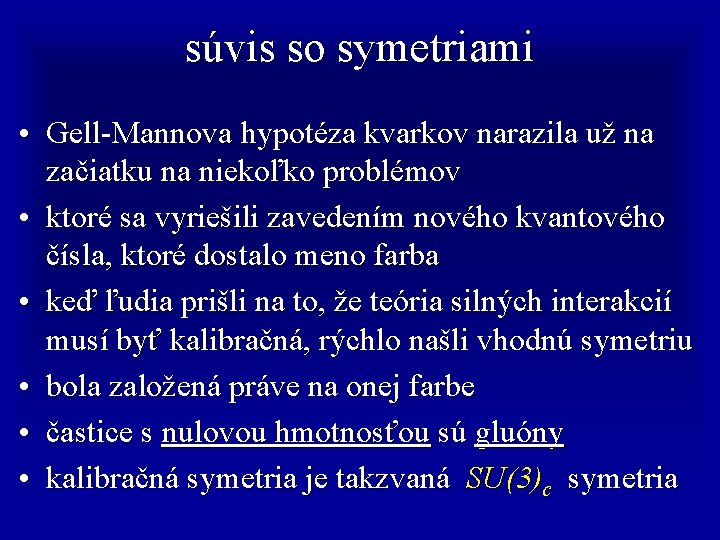 súvis so symetriami

• Gell-Mannova hypotéza kvarkov narazila už na začiatku na niekoľko problémov
• ktoré sa vyriešili zavedením nového kvantového čísla, ktoré dostalo meno farba
• keď ľudia prišli na to, že teória silných interakcií musí byť kalibračná, rýchlo našli vhodnú symetriu
• bola založená práve na onej farbe
• častice s nulovou hmotnosťou sú gluóny
• kalibračná symetria je takzvaná $SU(3)_c$ symetria